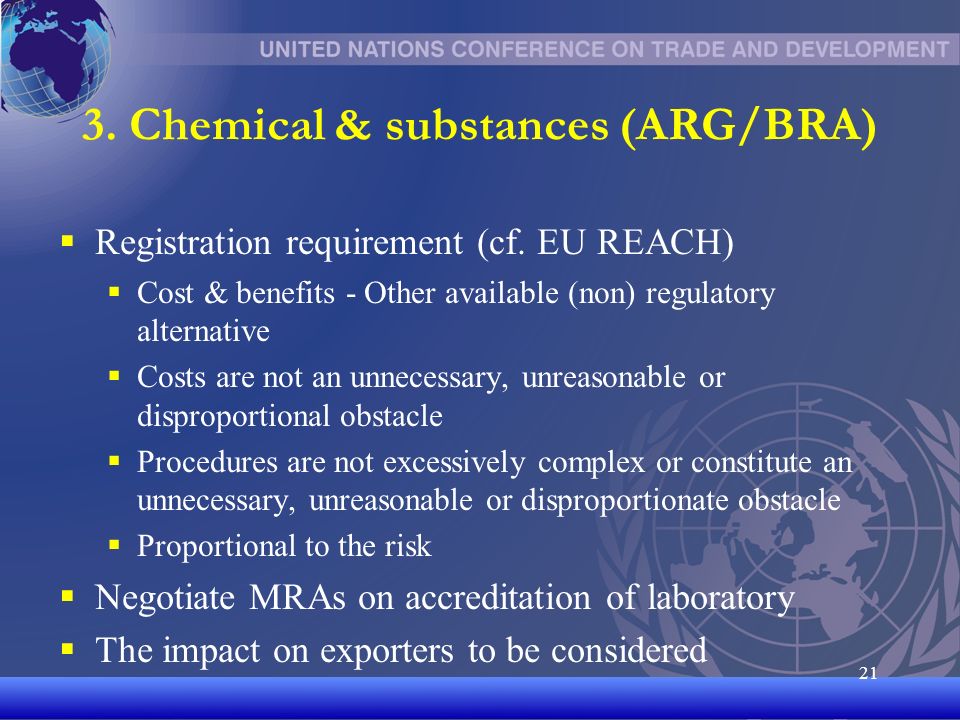 UNITED NATIONS CONFERENCE ON TRADE AND DEVELOPMENT

3. Chemical & substances (ARG/BRA)

▪ Registration requirement (cf. EU REACH)
  ▪ Cost & benefits - Other available (non) regulatory alternative
  ▪ Costs are not an unnecessary, unreasonable or disproportional obstacle
  ▪ Procedures are not excessively complex or constitute an unnecessary, unreasonable or disproportionate obstacle
  ▪ Proportional to the risk
▪ Negotiate MRAs on accreditation of laboratory
▪ The impact on exporters to be considered

21